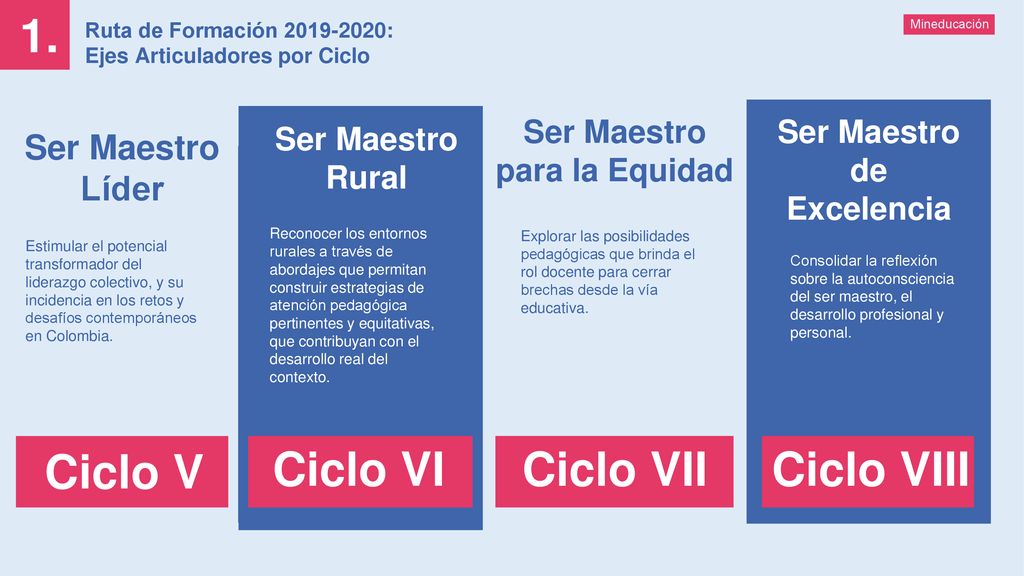 1.

Ruta de Formación 2019-2020: Ejes Articuladores por Ciclo

Mineducación

Ser Maestro Líder

Estimular el potencial transformador del liderazgo colectivo, y su incidencia en los retos y desafíos contemporáneos en Colombia.

Ciclo V

Ser Maestro Rural

Reconocer los entornos rurales a través de abordajes que permitan construir estrategias de atención pedagógica pertinentes y equitativas, que contribuyan con el desarrollo real del contexto.

Ciclo VI

Ser Maestro para la Equidad

Explorar las posibilidades pedagógicas que brinda el rol docente para cerrar brechas desde la vía educativa.

Ciclo VII

Ser Maestro de Excelencia

Consolidar la reflexión sobre la autoconsciencia del ser maestro, el desarrollo profesional y personal.

Ciclo VIII